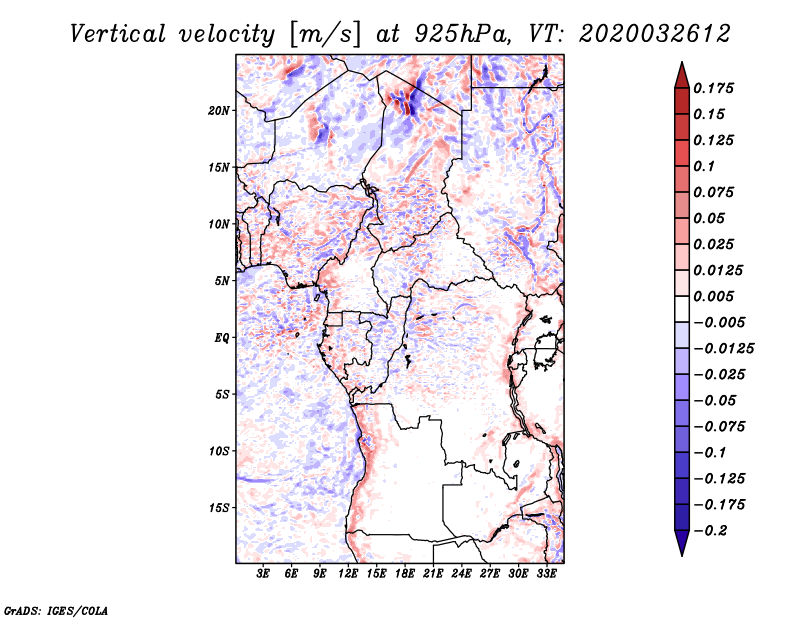 Vertical velocity [m/s] at 925hPa, VT: 2020032612

20N
15N
10N
5N
EQ
5S
10S
15S

3E 6E 9E 12E 15E 18E 21E 24E 27E 30E 33E

0.175
0.15
0.125
0.1
0.075
0.05
0.025
0.0125
0.005
−0.005
−0.0125
−0.025
−0.05
−0.075
−0.1
−0.125
−0.175
−0.2

GrADS: IGES/COLA